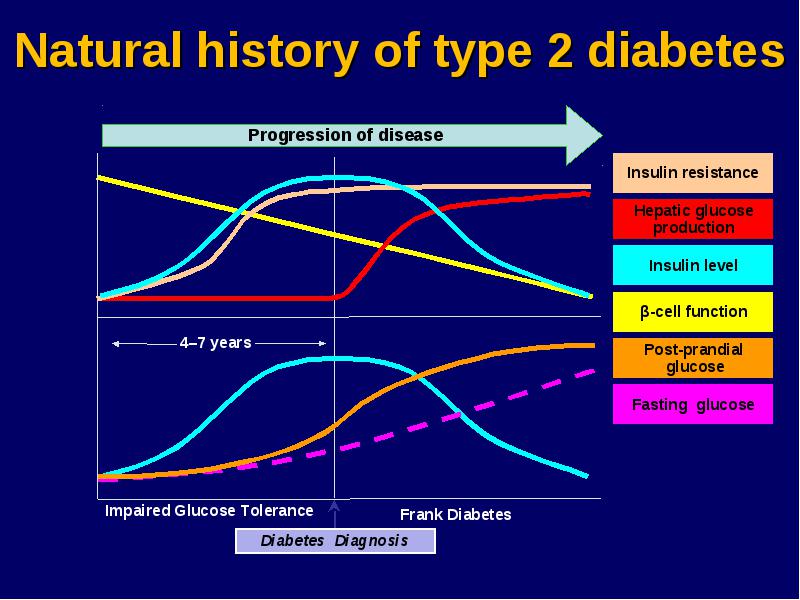 Natural history of type 2 diabetes

Progression of disease

Insulin resistance

Hepatic glucose production

Insulin level

β-cell function

Post-prandial glucose

Fasting glucose

4–7 years

Impaired Glucose Tolerance

Frank Diabetes

Diabetes Diagnosis